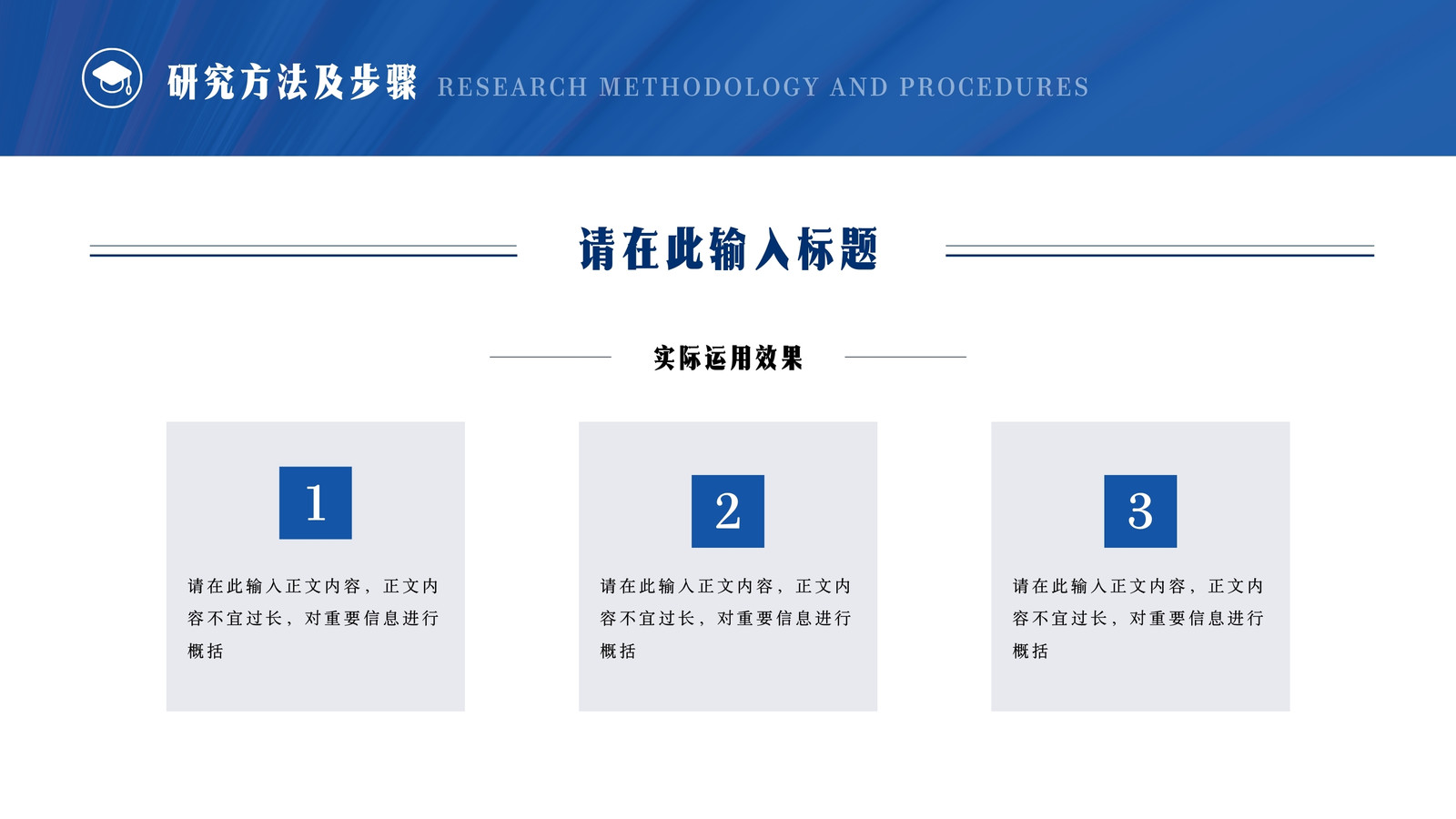 研究方法及步骤 RESEARCH METHODOLOGY AND PROCEDURES

请在此输入标题

实际运用效果

1

请在此输入正文内容，正文内容不宜过长，对重要信息进行概括

2

请在此输入正文内容，正文内容不宜过长，对重要信息进行概括

3

请在此输入正文内容，正文内容不宜过长，对重要信息进行概括